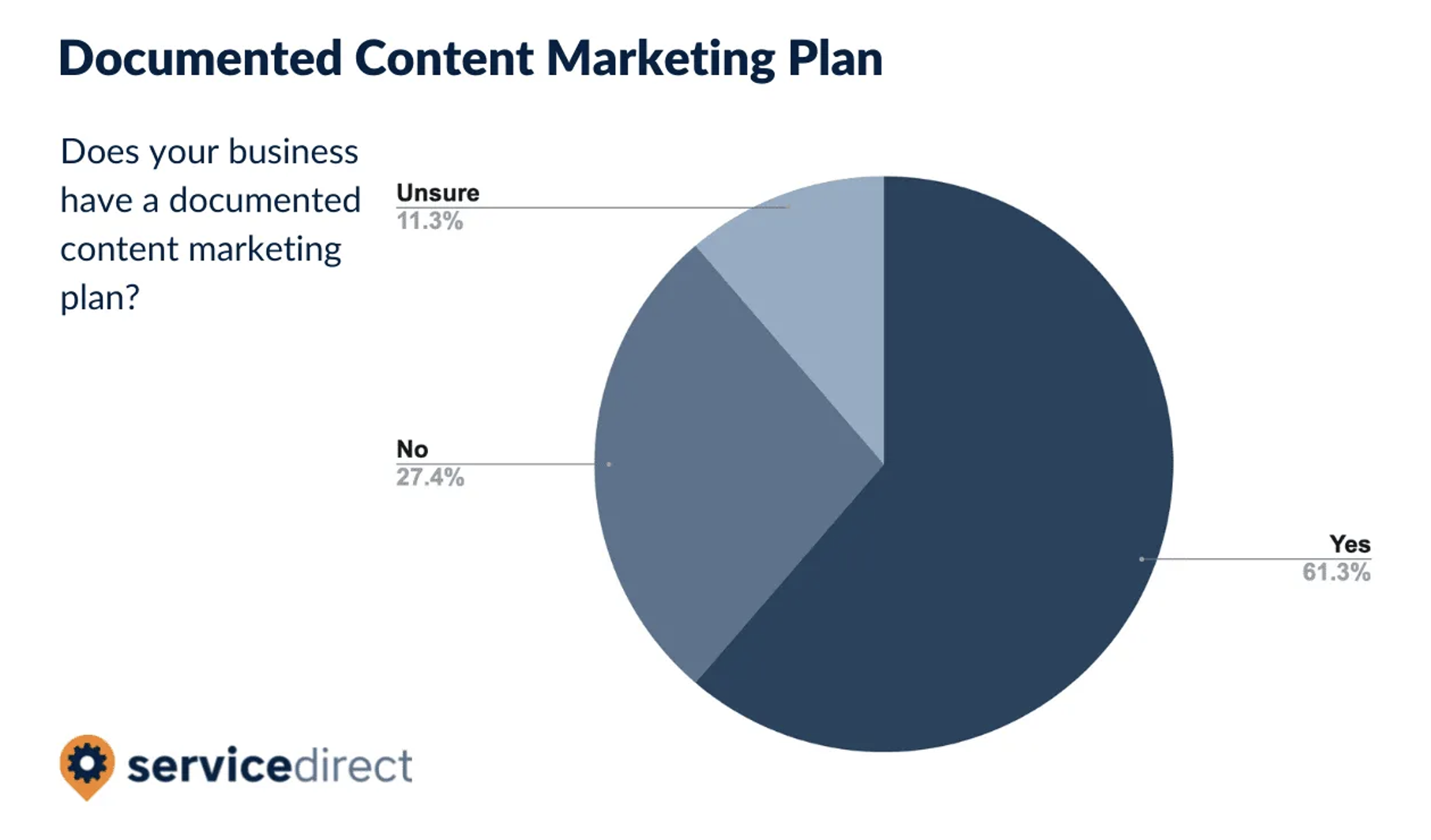 Documented Content Marketing Plan

Does your business have a documented content marketing plan?

Unsure
11.3%

No
27.4%

Yes
61.3%

servicedirect